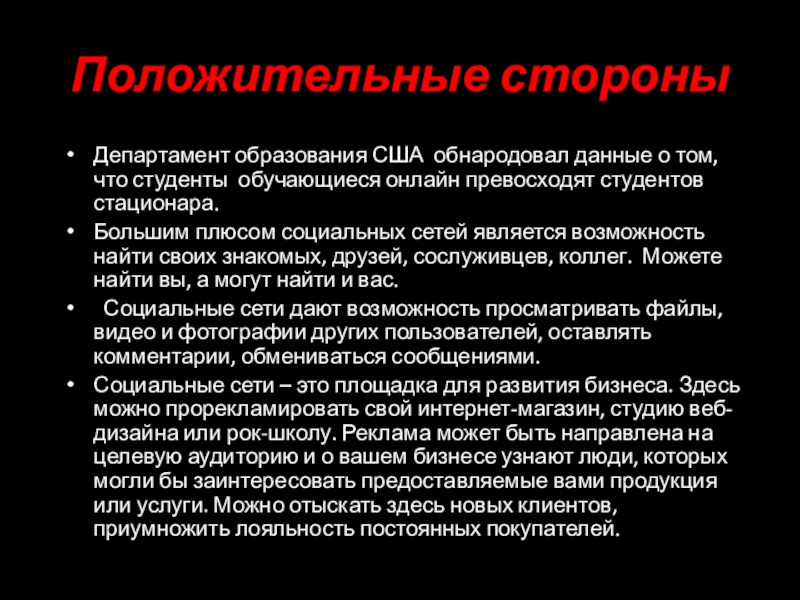 Положительные стороны

• Департамент образования США обнародовал данные о том, что студенты обучающиеся онлайн превосходят студентов стационара.

• Большим плюсом социальных сетей является возможность найти своих знакомых, друзей, сослуживцев, коллег. Можете найти вы, а могут найти и вас.

• Социальные сети дают возможность просматривать файлы, видео и фотографии других пользователей, оставлять комментарии, обмениваться сообщениями.

• Социальные сети – это площадка для развития бизнеса. Здесь можно прорекламировать свой интернет-магазин, студию веб-дизайна или рок-школу. Реклама может быть направлена на целевую аудиторию и о вашем бизнесе узнают люди, которых могли бы заинтересовать предоставляемые вами продукция или услуги. Можно отыскать здесь новых клиентов, приумножить лояльность постоянных покупателей.